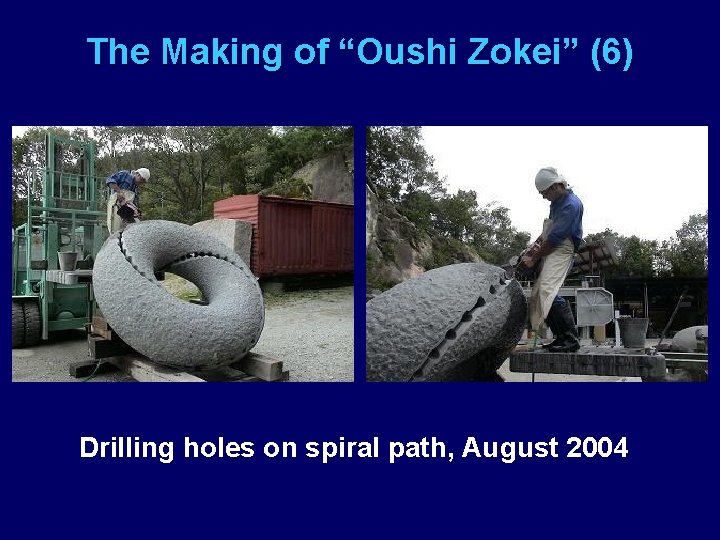 The Making of “Oushi Zokei” (6)

Drilling holes on spiral path, August 2004